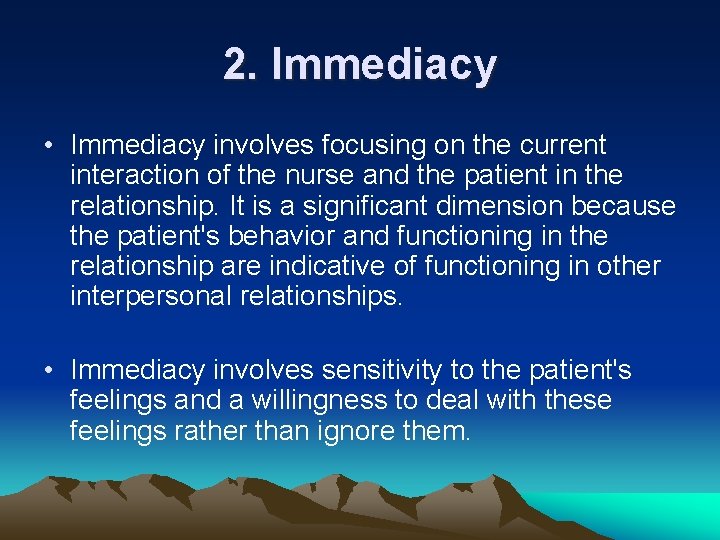 2. Immediacy

• Immediacy involves focusing on the current interaction of the nurse and the patient in the relationship. It is a significant dimension because the patient's behavior and functioning in the relationship are indicative of functioning in other interpersonal relationships.

• Immediacy involves sensitivity to the patient's feelings and a willingness to deal with these feelings rather than ignore them.